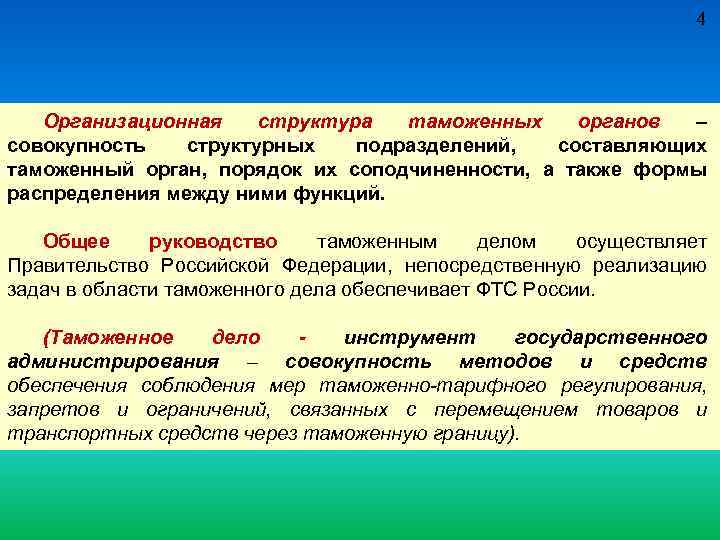 4

Организационная структура таможенных органов – совокупность структурных подразделений, составляющих таможенный орган, порядок их соподчиненности, а также формы распределения между ними функций.

Общее руководство таможенным делом осуществляет Правительство Российской Федерации, непосредственную реализацию задач в области таможенного дела обеспечивает ФТС России.

(Таможенное дело - инструмент государственного администрирования – совокупность методов и средств обеспечения соблюдения мер таможенно-тарифного регулирования, запретов и ограничений, связанных с перемещением товаров и транспортных средств через таможенную границу).